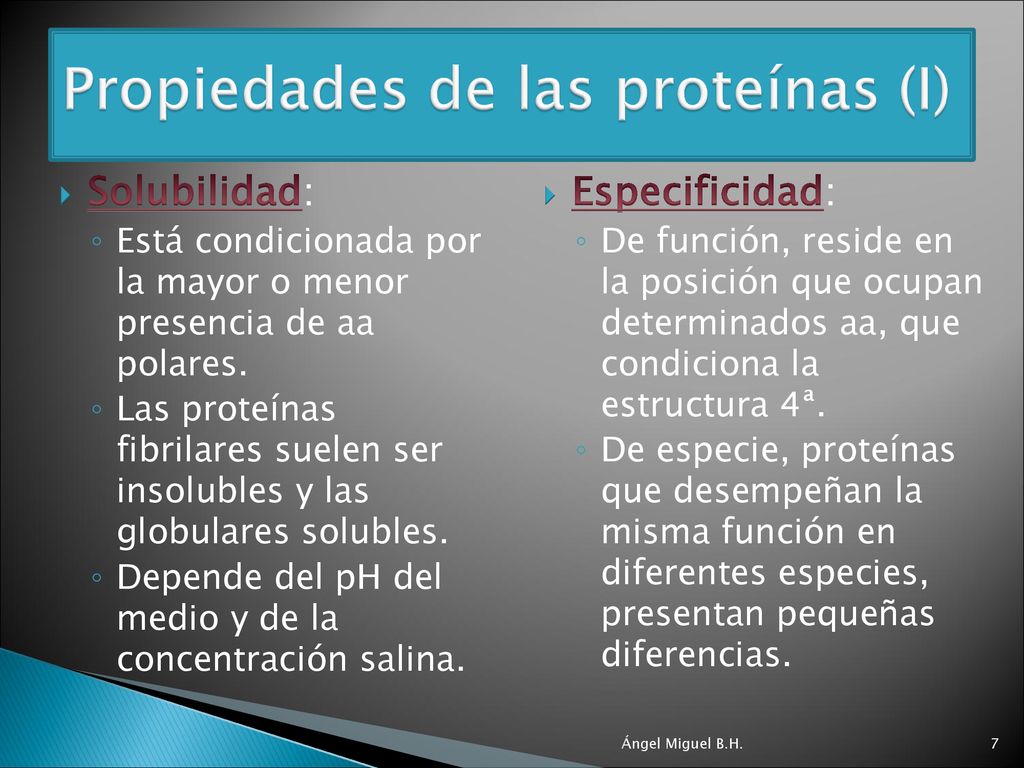 Propiedades de las proteínas (I)

Solubilidad:
◦ Está condicionada por la mayor o menor presencia de aa polares.
◦ Las proteínas fibrilares suelen ser insolubles y las globulares solubles.
◦ Depende del pH del medio y de la concentración salina.

Especificidad:
◦ De función, reside en la posición que ocupan determinados aa, que condiciona la estructura 4ª.
◦ De especie, proteínas que desempeñan la misma función en diferentes especies, presentan pequeñas diferencias.

Ángel Miguel B.H.

7